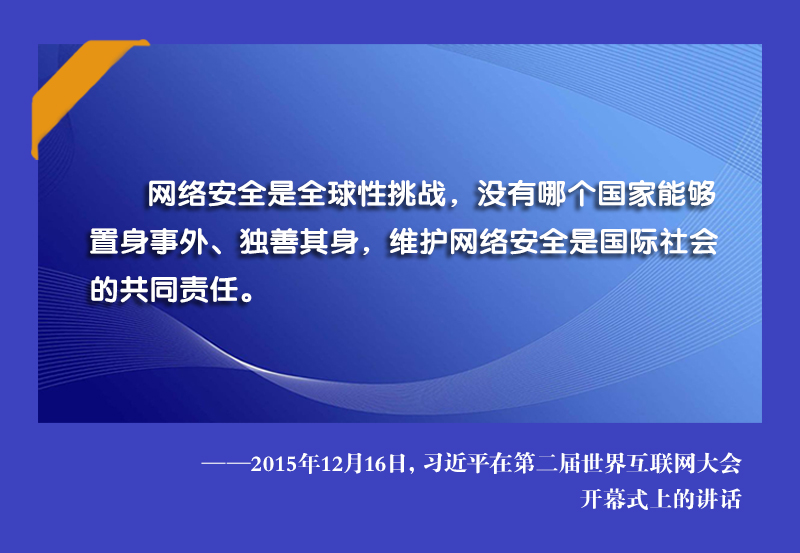 网络安全是全球性挑战，没有哪个国家能够置身事外、独善其身，维护网络安全是国际社会的共同责任。

——2015年12月16日，习近平在第二届世界互联网大会开幕式上的讲话